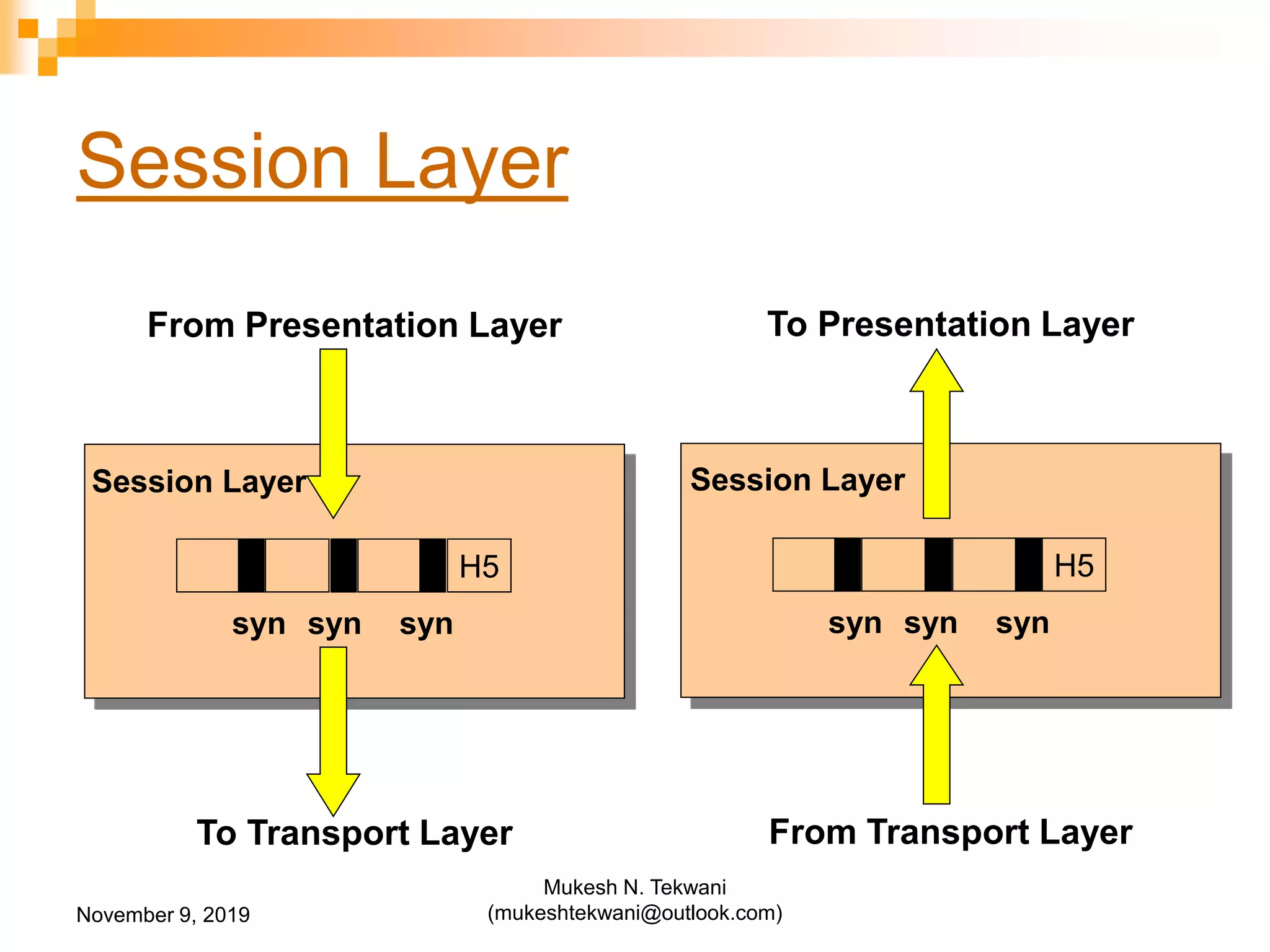 Session Layer

From Presentation Layer

Session Layer

H5

syn syn syn

To Transport Layer

To Presentation Layer

Session Layer

H5

syn syn syn

From Transport Layer

November 9, 2019

Mukesh N. Tekwani
(mukeshtekwani@outlook.com)